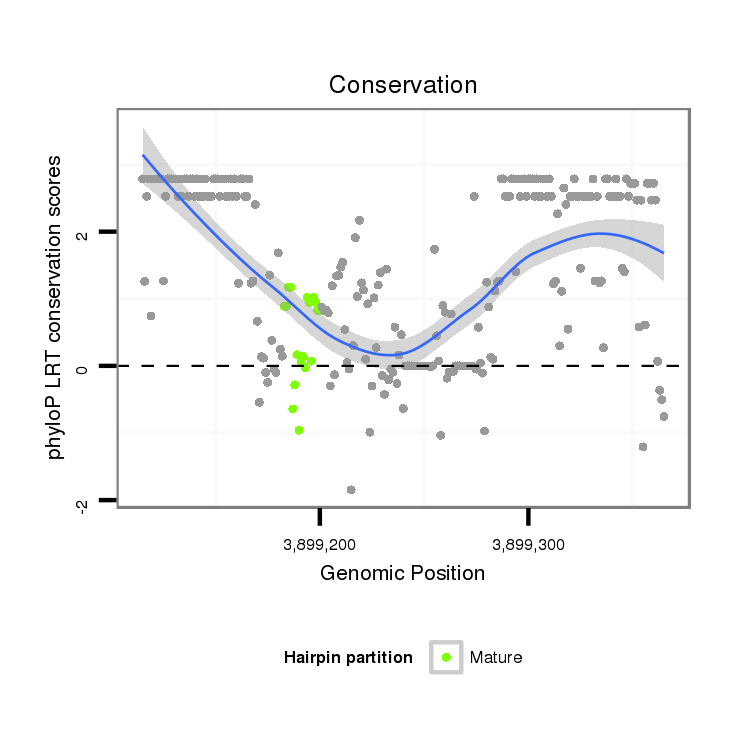 Conservation

phyloP LRT conservation scores

2

0

-2

3,899,200

3,899,300

Genomic Position

Hairpin partition

Mature